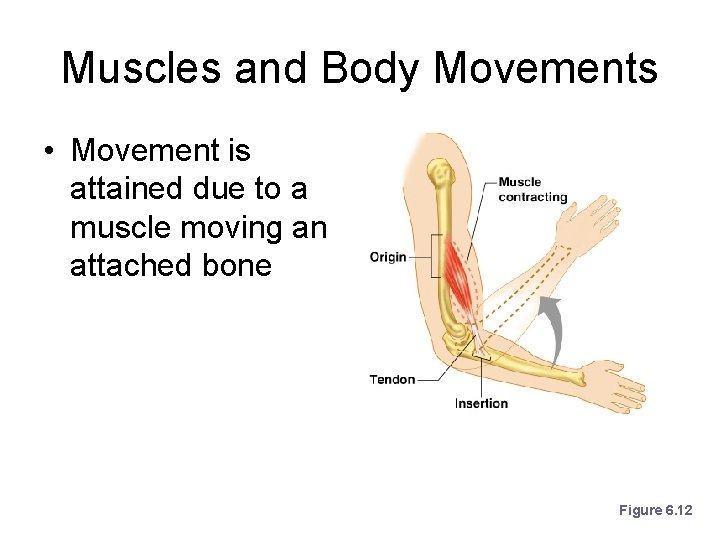 Muscles and Body Movements

• Movement is attained due to a muscle moving an attached bone

Muscle contracting

Origin

Tendon

Insertion

Figure 6.12